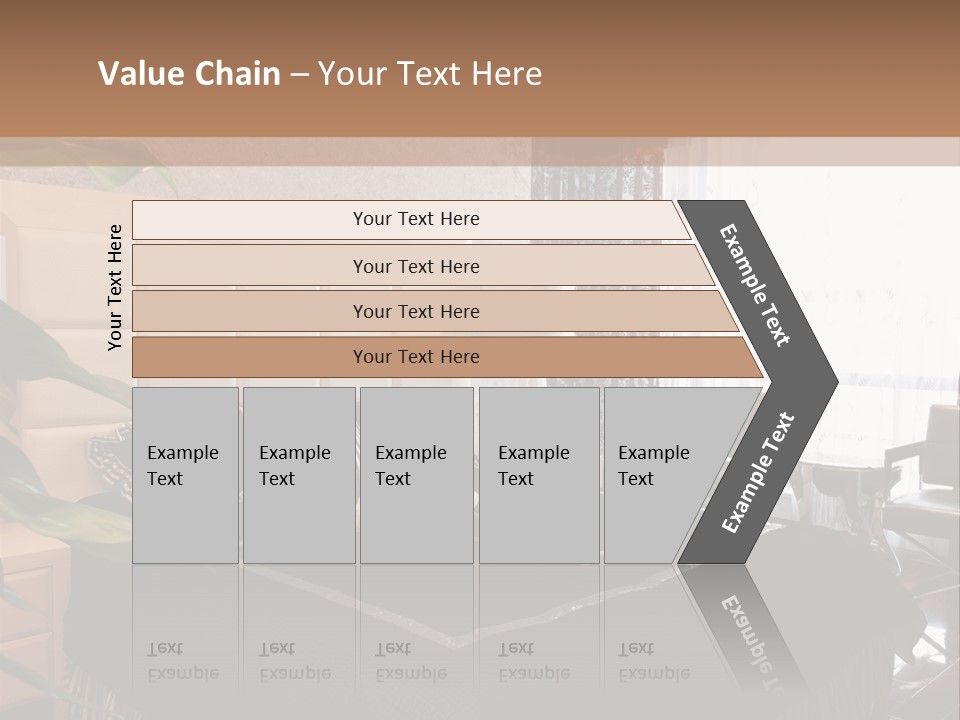 Value Chain – Your Text Here

Your Text Here

Your Text Here

Your Text Here

Your Text Here

Your Text Here

Example Text

Example Text

Example Text

Example Text

Example Text

Example Text

Example Text